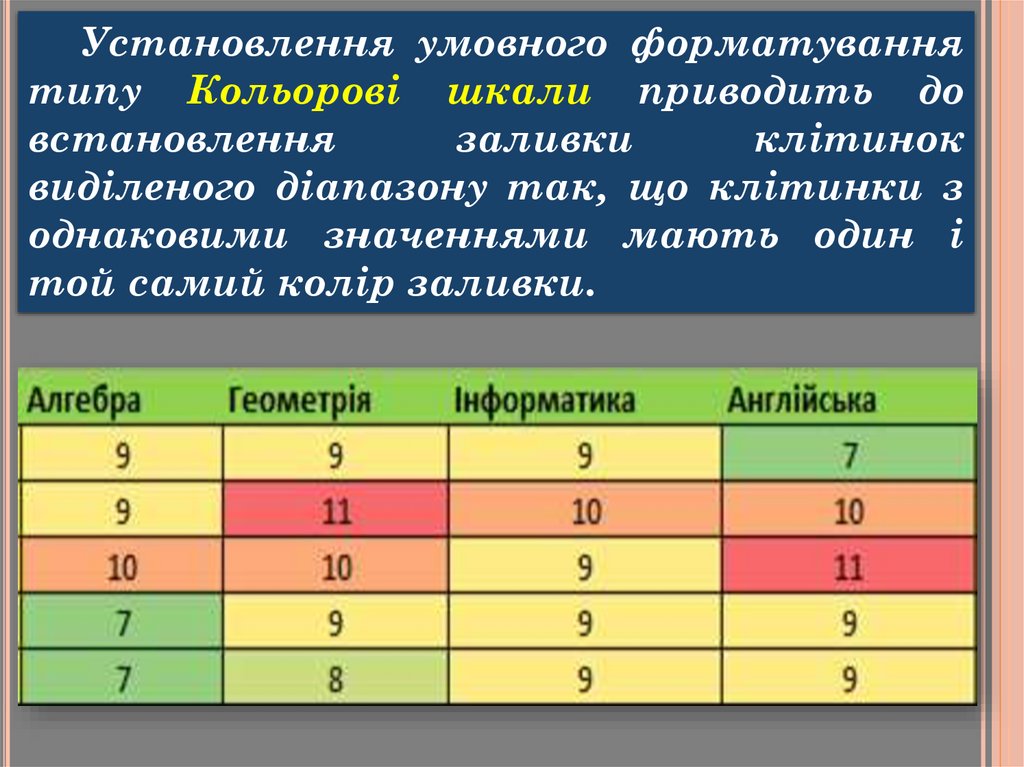 Установлення умовного форматування типу Кольорові шкали приводить до встановлення заливки клітинок виділеного діапазону так, що клітинки з однаковими значеннями мають один і той самий колір заливки.

| Алгебра | Геометрія | Інформатика | Англійська |
|---|---|---|---|
| 9 | 9 | 9 | 7 |
| 9 | 11 | 10 | 10 |
| 10 | 10 | 9 | 11 |
| 7 | 9 | 9 | 9 |
| 7 | 8 | 9 | 9 |